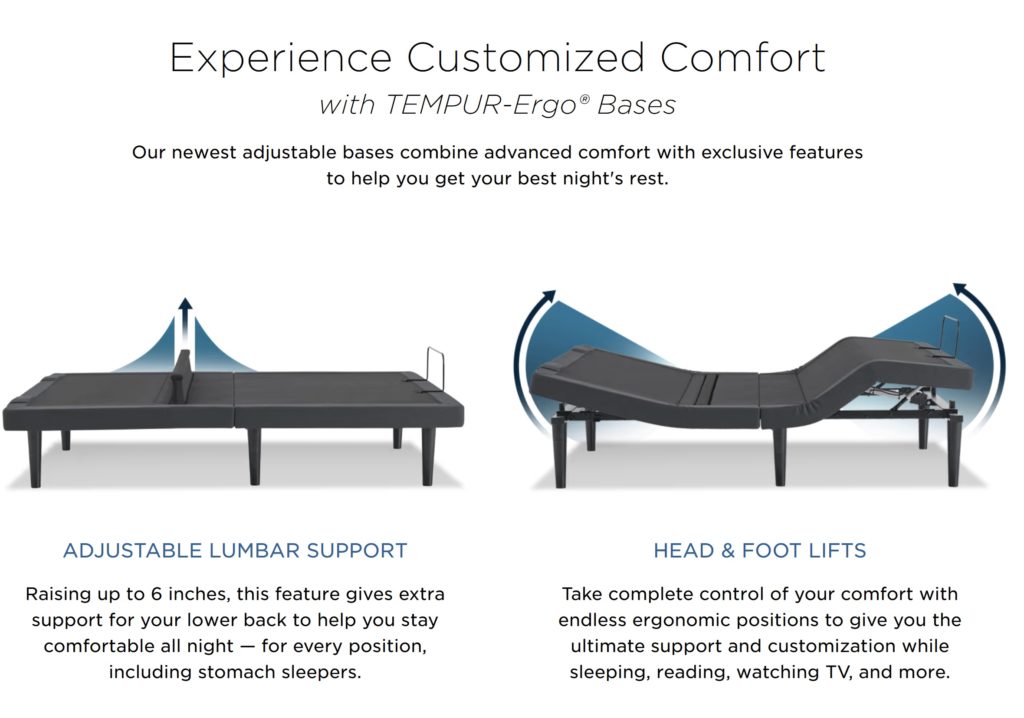 Experience Customized Comfort
with TEMPUR-Ergo® Bases

Our newest adjustable bases combine advanced comfort with exclusive features to help you get your best night's rest.

ADJUSTABLE LUMBAR SUPPORT

Raising up to 6 inches, this feature gives extra support for your lower back to help you stay comfortable all night — for every position, including stomach sleepers.

HEAD & FOOT LIFTS

Take complete control of your comfort with endless ergonomic positions to give you the ultimate support and customization while sleeping, reading, watching TV, and more.